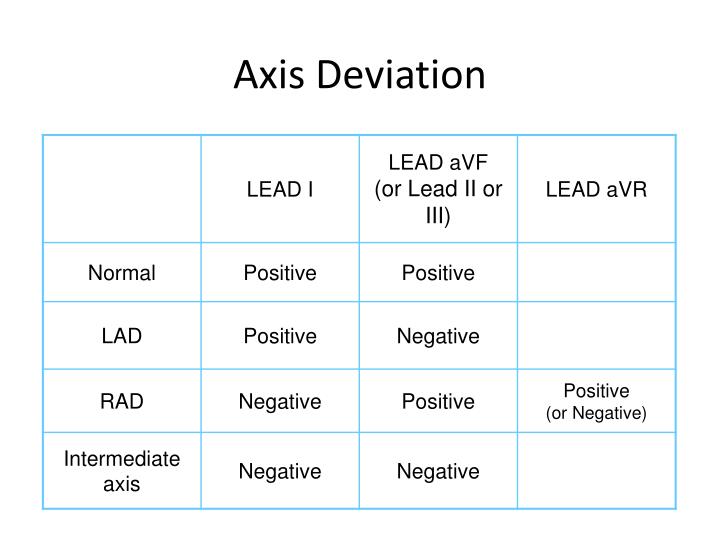 Axis Deviation

| | LEAD I | LEAD aVF (or Lead II or III) | LEAD aVR |
|---|---|---|---|
| Normal | Positive | Positive | |
| LAD | Positive | Negative | |
| RAD | Negative | Positive | Positive (or Negative) |
| Intermediate axis | Negative | Negative | |